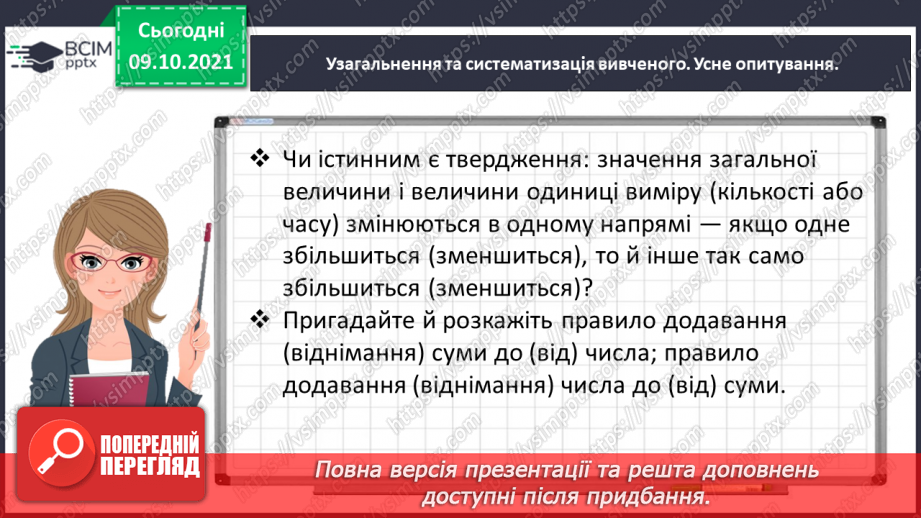 ВСІМ pptx

Сьогодні 09.10.2021

Узагальнення та систематизація вивченого. Усне опитування.

❖ Чи істинним є твердження: значення загальної величини і величини одиниці виміру (кількості або часу) змінюються в одному напрямі — якщо одне збільшиться (зменшиться), то й інше так само збільшиться (зменшиться)?

❖ Пригадайте й розкажіть правило додавання (віднімання) суми до (від) числа; правило додавання (віднімання) числа до (від) суми.

ПОПЕРЕДНІЙ ПЕРЕГЛЯД

Повна версія презентації та решта доповнень доступні після придбання.

https://vsimpptx.com